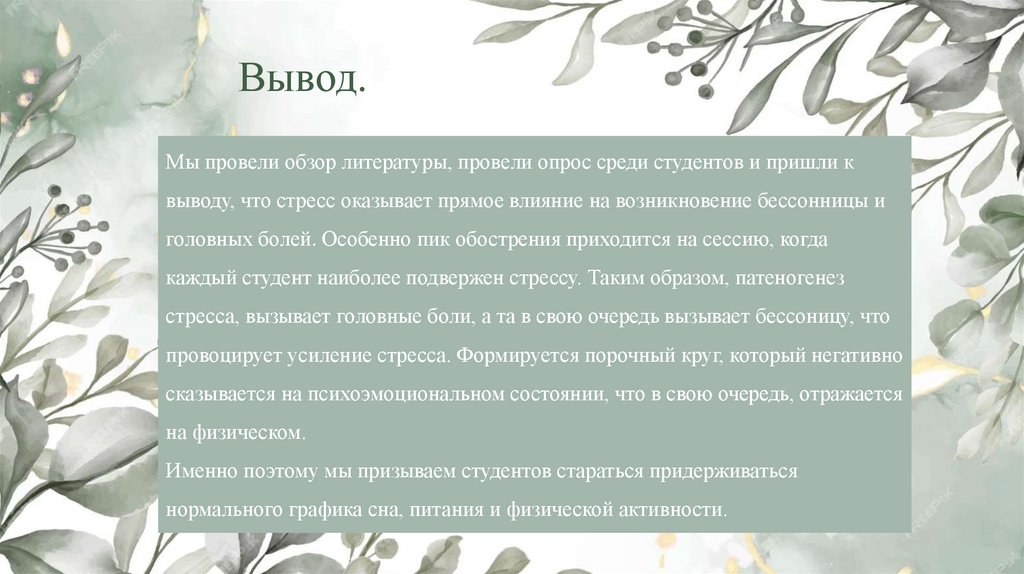 Вывод.

Мы провели обзор литературы, провели опрос среди студентов и пришли к выводу, что стресс оказывает прямое влияние на возникновение бессонницы и головных болей. Особенно пик обострения приходится на сессию, когда каждый студент наиболее подвержен стрессу. Таким образом, патеногенез стресса, вызывает головные боли, а та в свою очередь вызывает бессоницу, что провоцирует усиление стресса. Формируется порочный круг, который негативно сказывается на психоэмоциональном состоянии, что в свою очередь, отражается на физическом.
Именно поэтому мы призываем студентов стараться придерживаться нормального графика сна, питания и физической активности.